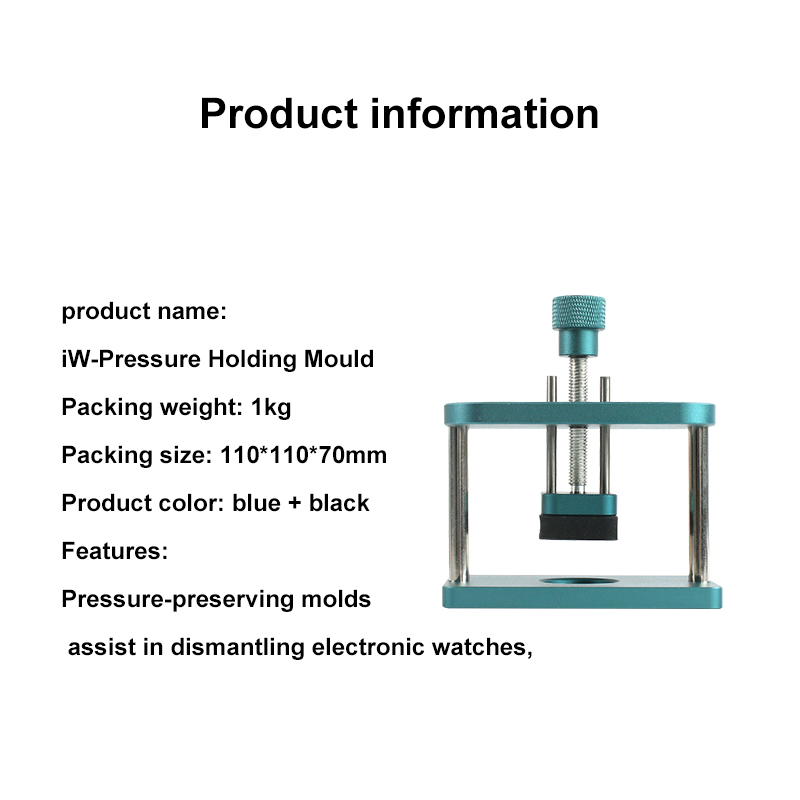 Product information

product name:

iW-Pressure Holding Mould

Packing weight: 1kg

Packing size: 110*110*70mm

Product color: blue + black

Features:

Pressure-preserving molds

assist in dismantling electronic watches,